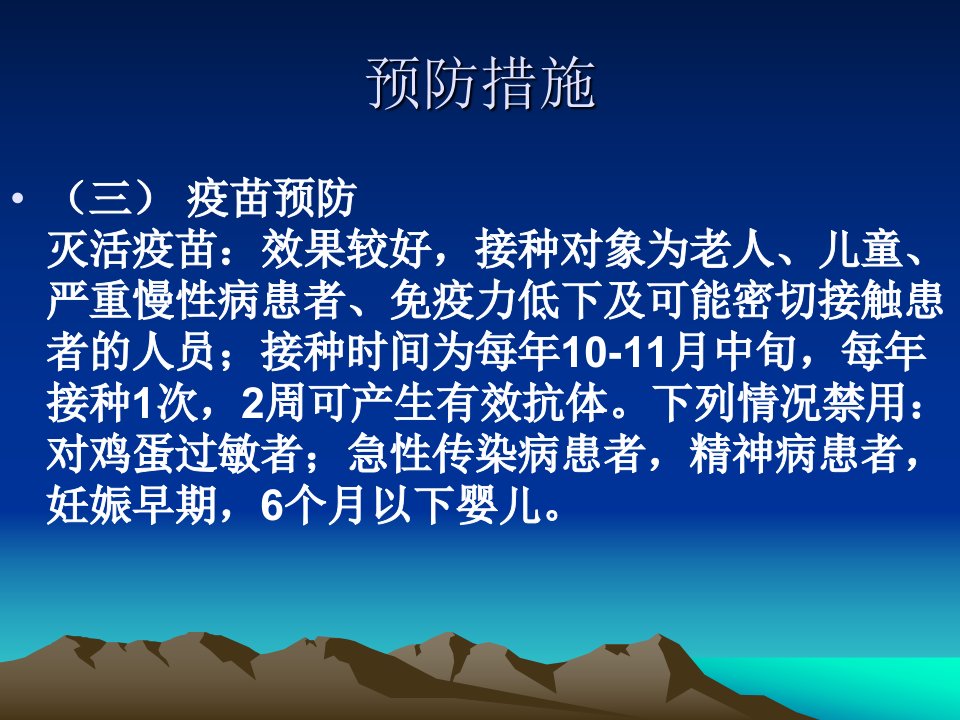 预防措施

• （三） 疫苗预防
灭活疫苗：效果较好，接种对象为老人、儿童、严重慢性病患者、免疫力低下及可能密切接触患者的人员；接种时间为每年10-11月中旬，每年接种1次，2周可产生有效抗体。下列情况禁用：对鸡蛋过敏者；急性传染病患者，精神病患者，妊娠早期，6个月以下婴儿。